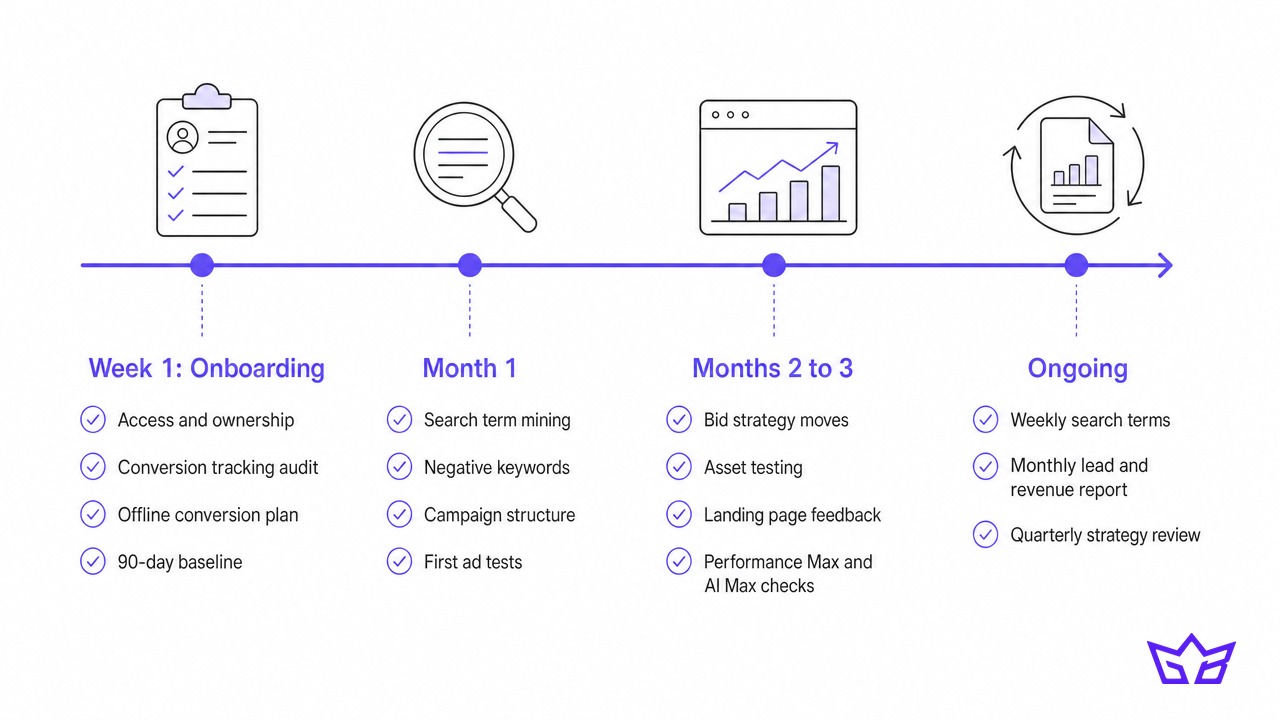 Week 1: Onboarding

Access and ownership

Conversion tracking audit

Offline conversion plan

90-day baseline

Month 1

Search term mining

Negative keywords

Campaign structure

First ad tests

Months 2 to 3

Bid strategy moves

Asset testing

Landing page feedback

Performance Max and AI Max checks

Ongoing

Weekly search terms

Monthly lead and revenue report

Quarterly strategy review